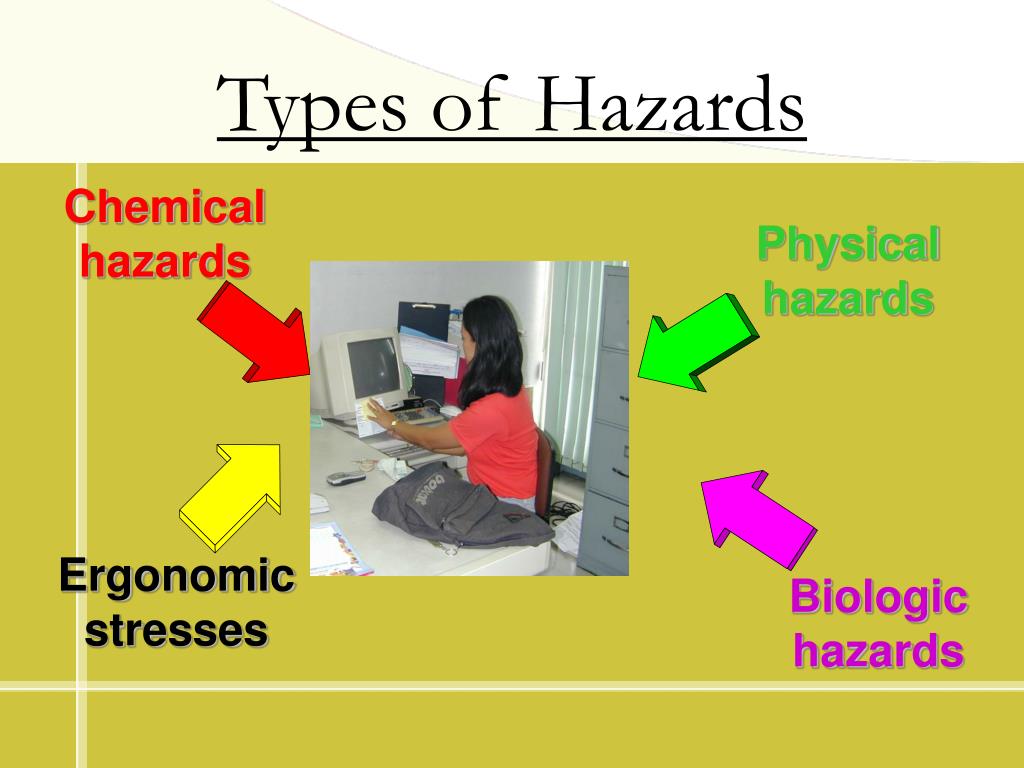 Types of Hazards

Chemical hazards

Physical hazards

Ergonomic stresses

Biologic hazards